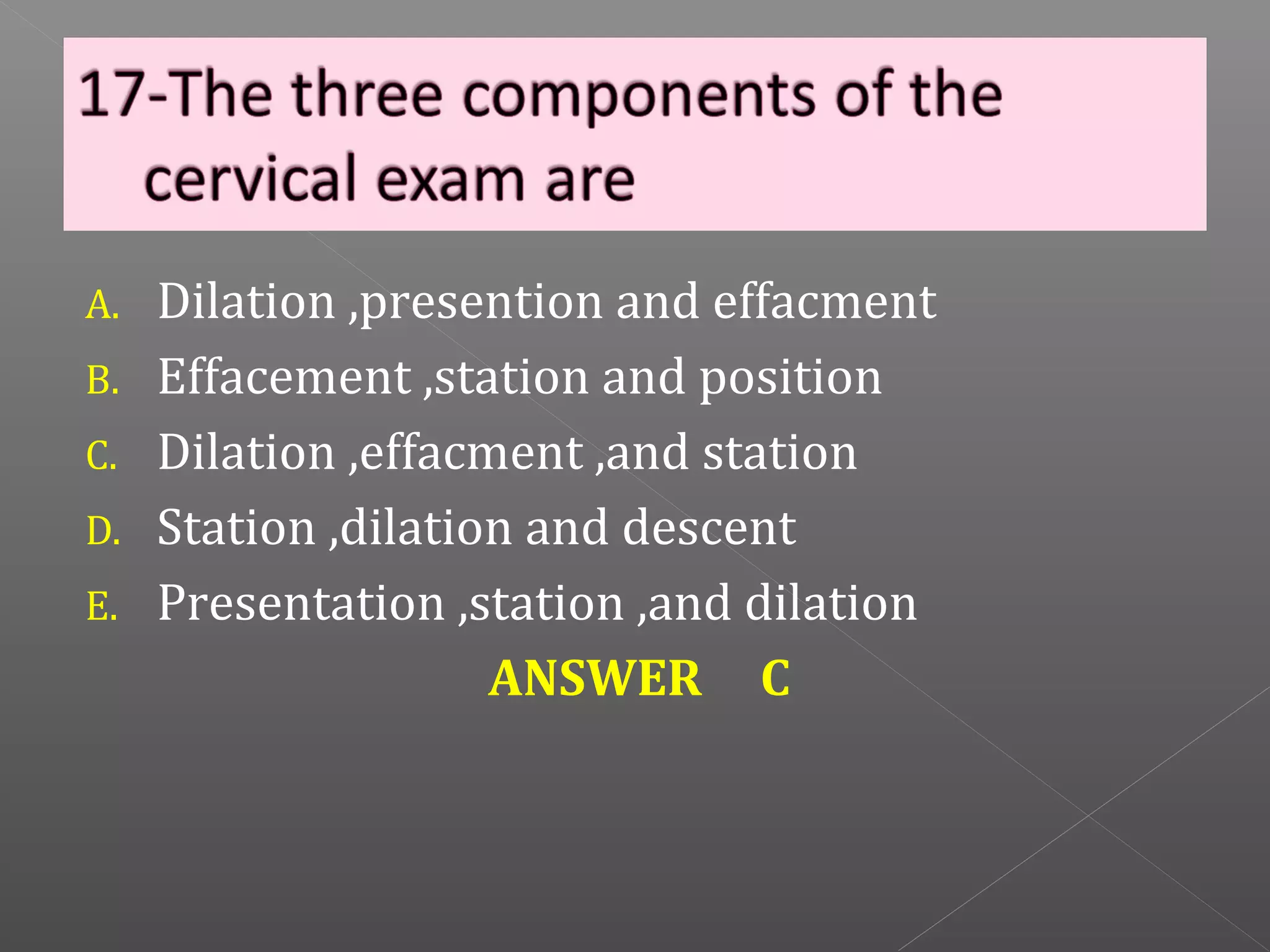 17-The three components of the cervical exam are

A. Dilation ,presention and effacment
B. Effacement ,station and position
C. Dilation ,effacment ,and station
D. Station ,dilation and descent
E. Presentation ,station ,and dilation

ANSWER C